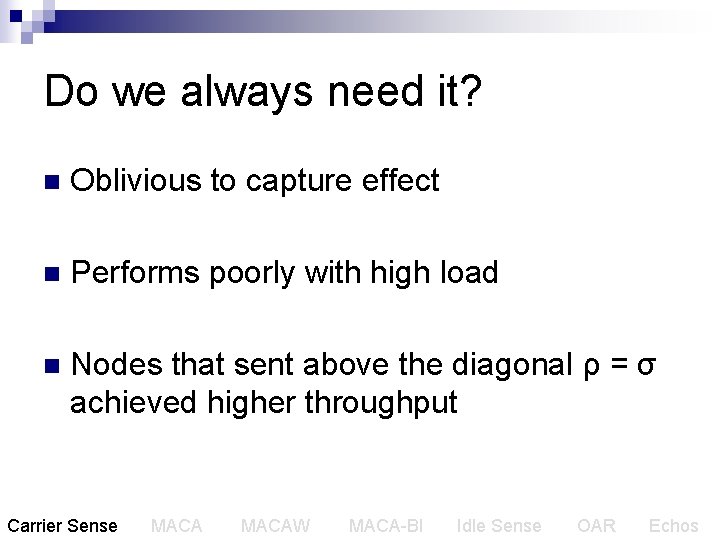 Do we always need it?

Oblivious to capture effect

Performs poorly with high load

Nodes that sent above the diagonal $\rho = \sigma$ achieved higher throughput

Carrier Sense MACA MACAW MACA-BI Idle Sense OAR Echos